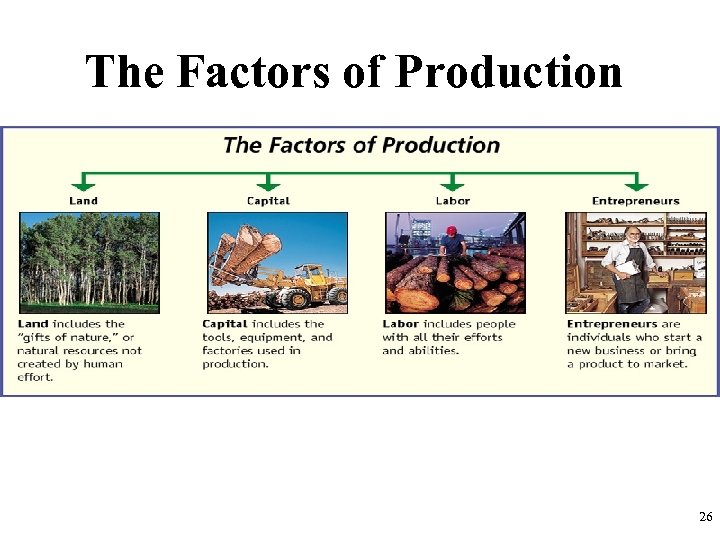 The Factors of Production

The Factors of Production

Land

Capital

Labor

Entrepreneurs

Land includes the "gifts of nature," or natural resources not created by human effort.

Capital includes the tools, equipment, and factories used in production.

Labor includes people with all their efforts and abilities.

Entrepreneurs are individuals who start a new business or bring a product to market.

26